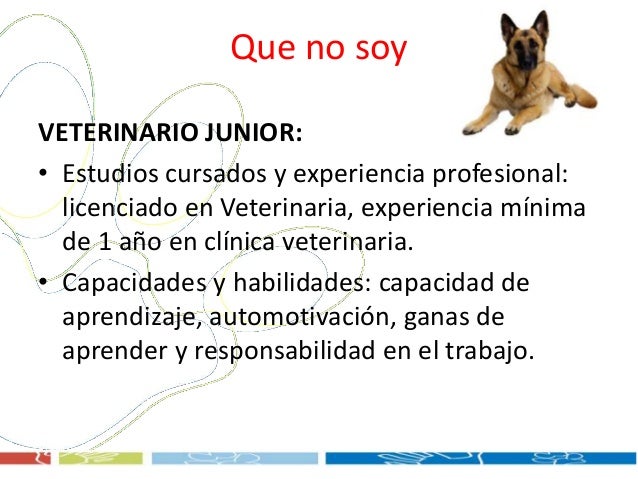 Que no soy

VETERINARIO JUNIOR:

• Estudios cursados y experiencia profesional: licenciado en Veterinaria, experiencia mínima de 1 año en clínica veterinaria.

• Capacidades y habilidades: capacidad de aprendizaje, automotivación, ganas de aprender y responsabilidad en el trabajo.